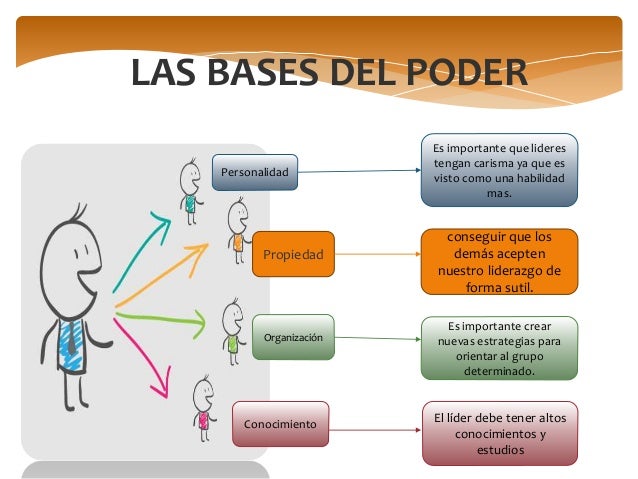 LAS BASES DEL PODER

Personalidad

Es importante que lideres tengan carisma ya que es visto como una habilidad mas.

Propiedad

conseguir que los demás acepten nuestro liderazgo de forma sutil.

Organización

Es importante crear nuevas estrategias para orientar al grupo determinado.

Conocimiento

El líder debe tener altos conocimientos y estudios